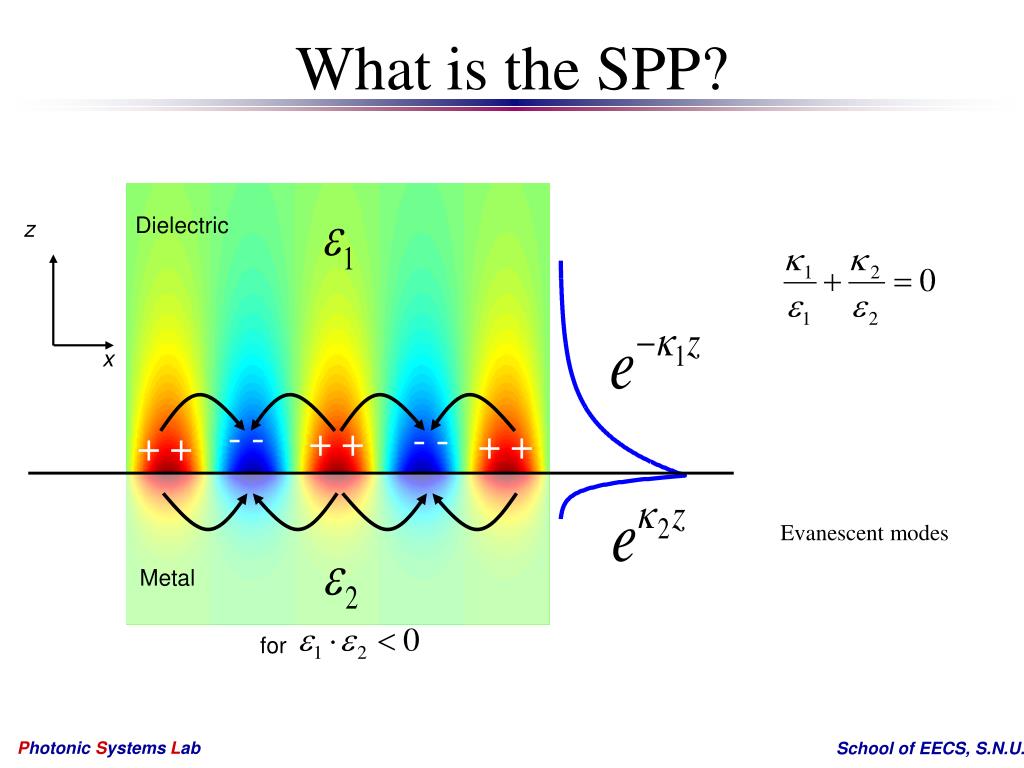 What is the SPP?

z

x

Dielectric

$\varepsilon_1$

+ +

- -

+ +

- -

+ +

Metal

$\varepsilon_2$

for $\varepsilon_1 \cdot \varepsilon_2 < 0$

$e^{-\kappa_1 z}$

$e^{\kappa_2 z}$

$\frac{\kappa_1}{\varepsilon_1} + \frac{\kappa_2}{\varepsilon_2} = 0$

Evanescent modes

Photonic Systems Lab

School of EECS, S.N.U.